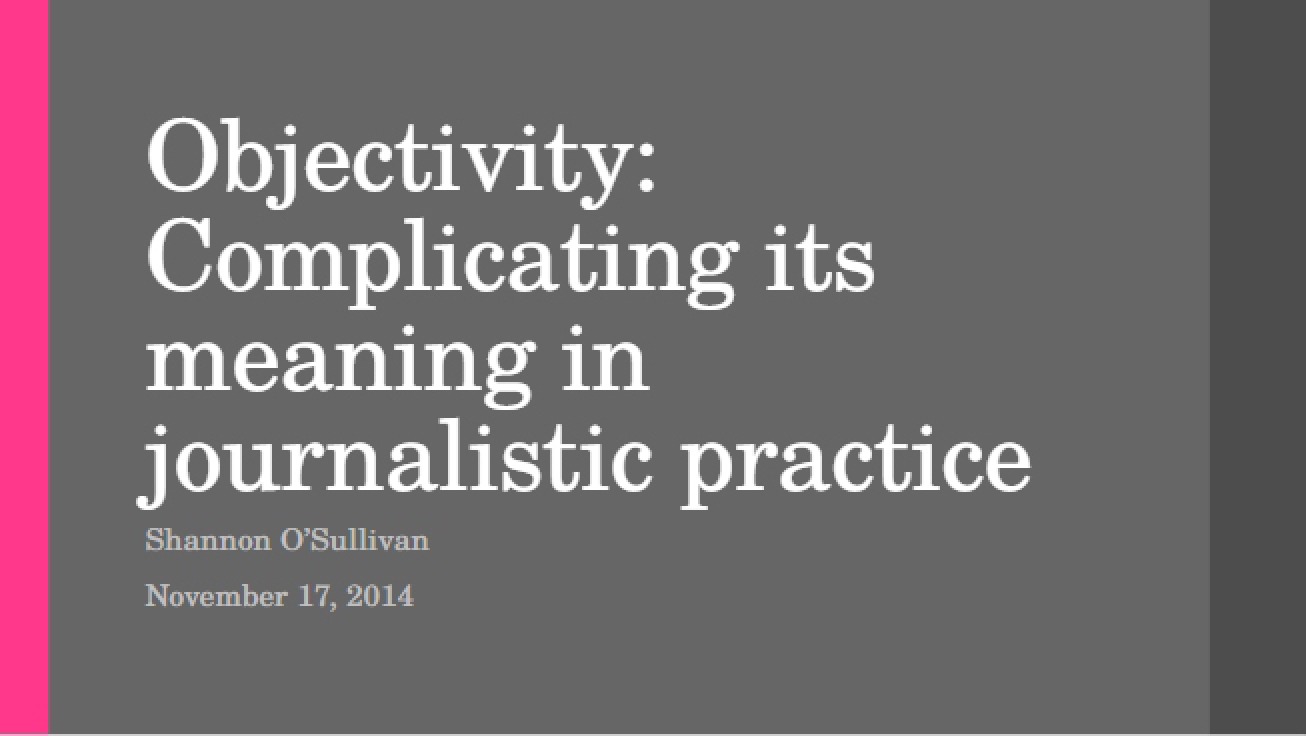 Objectivity: Complicating its meaning in journalistic practice

Shannon O'Sullivan

November 17, 2014